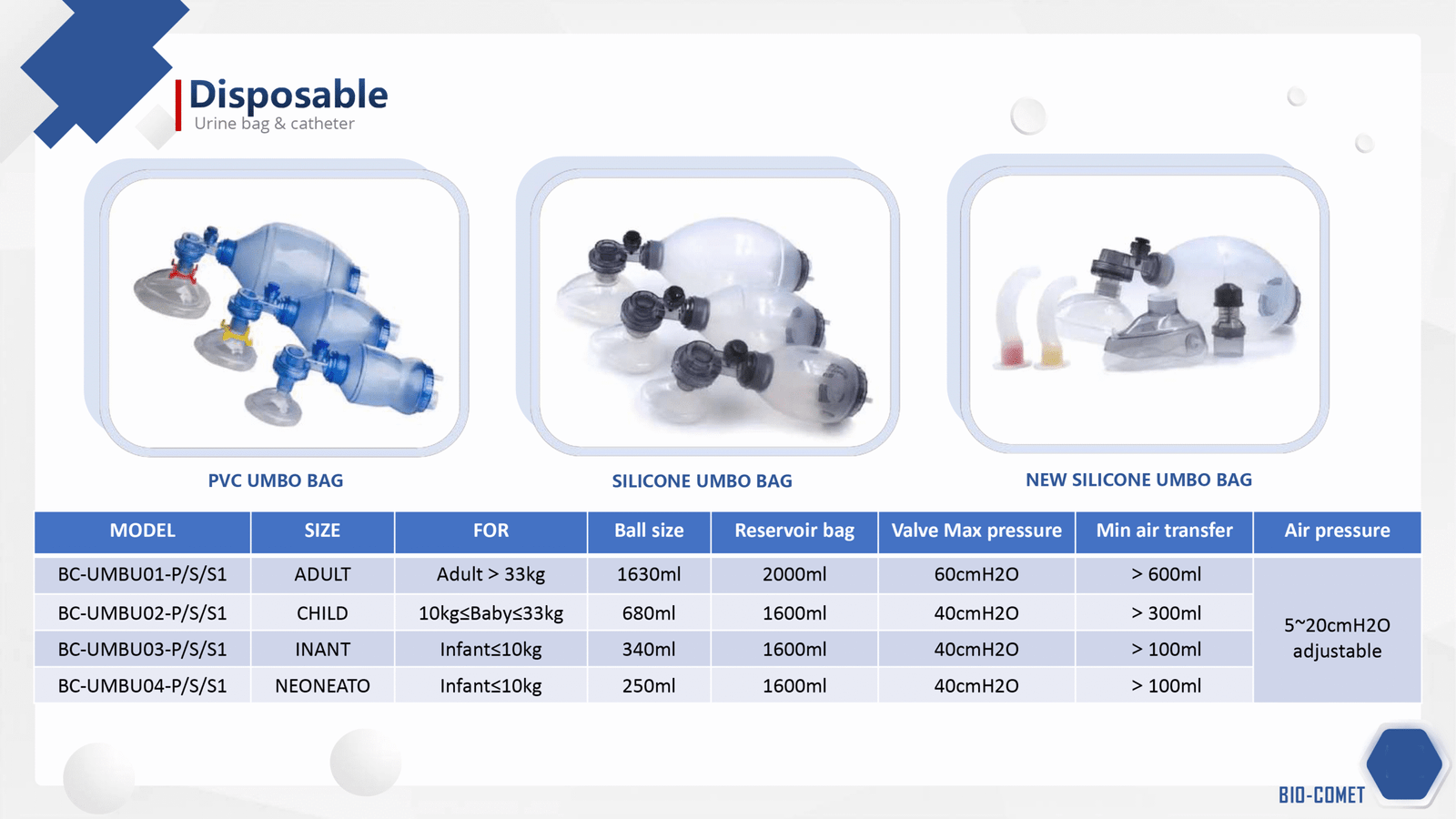 Disposable
Urine bag & catheter

PVC UMBO BAG

SILICONE UMBO BAG

NEW SILICONE UMBO BAG

| MODEL | SIZE | FOR | Ball size | Reservoir bag | Valve Max pressure | Min air transfer | Air pressure |
|---|---|---|---|---|---|---|---|
| BC-UMBU01-P/S/S1 | ADULT | Adult > 33kg | 1630ml | 2000ml | 60cmH2O | > 600ml | 5~20cmH2O adjustable |
| BC-UMBU02-P/S/S1 | CHILD | 10kg≤Baby≤33kg | 680ml | 1600ml | 40cmH2O | > 300ml | |
| BC-UMBU03-P/S/S1 | INANT | Infant≤10kg | 340ml | 1600ml | 40cmH2O | > 100ml | |
| BC-UMBU04-P/S/S1 | NEONEATO | Infant≤10kg | 250ml | 1600ml | 40cmH2O | > 100ml | |

BIO-COMET